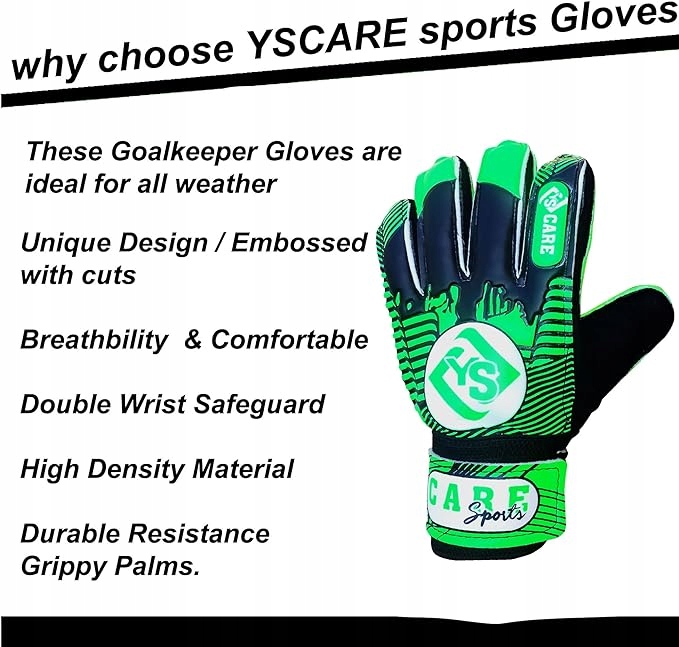 why choose YSCARE sports Gloves

These Goalkeeper Gloves are ideal for all weather

Unique Design / Embossed with cuts

Breathbility & Comfortable

Double Wrist Safeguard

High Density Material

Durable Resistance Grippy Palms.

YS CARE

YS

CARE Sports